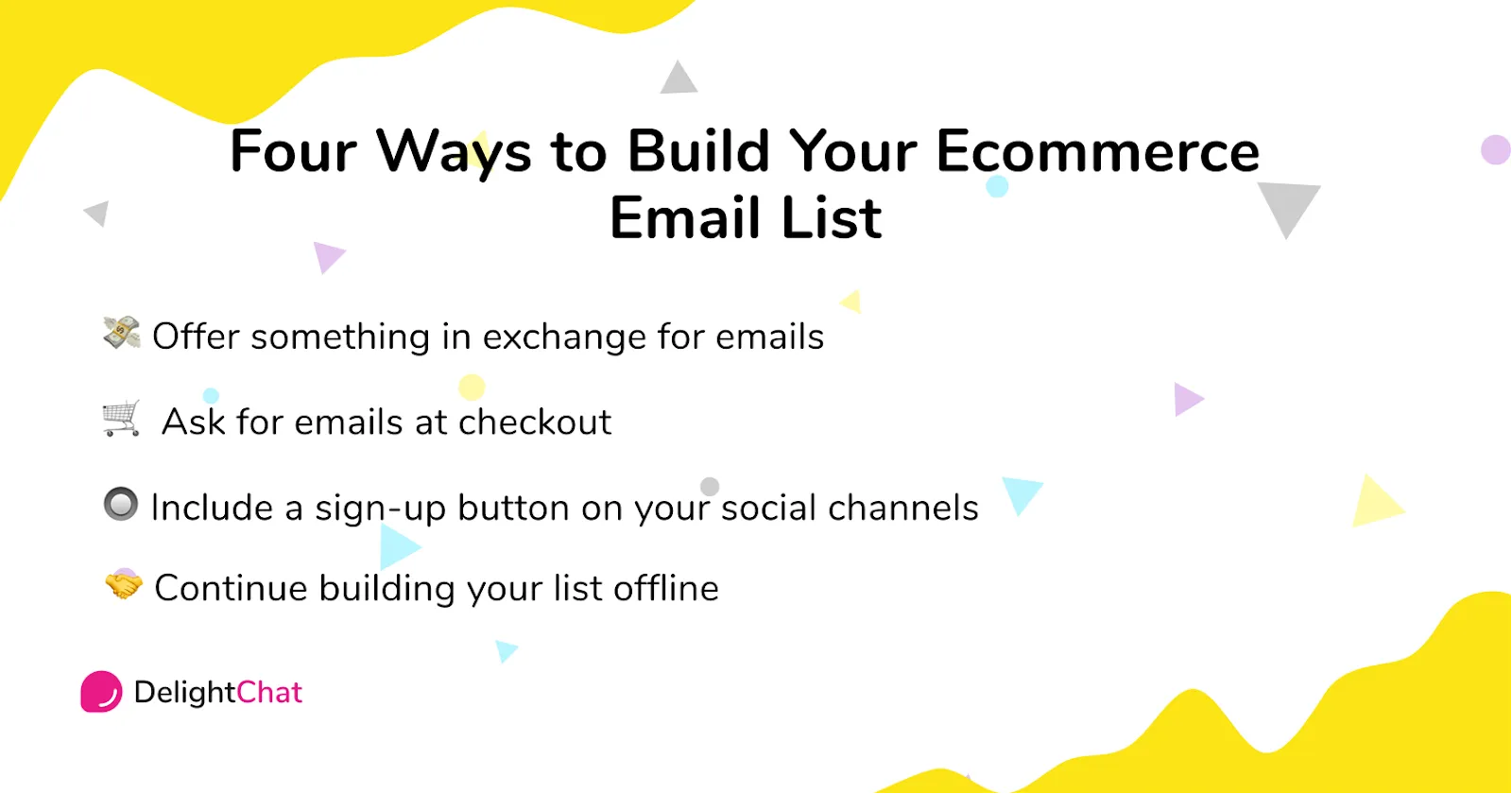 Four Ways to Build Your Ecommerce Email List

💸 Offer something in exchange for emails

🛒 Ask for emails at checkout

🔘 Include a sign-up button on your social channels

🤝 Continue building your list offline

DelightChat